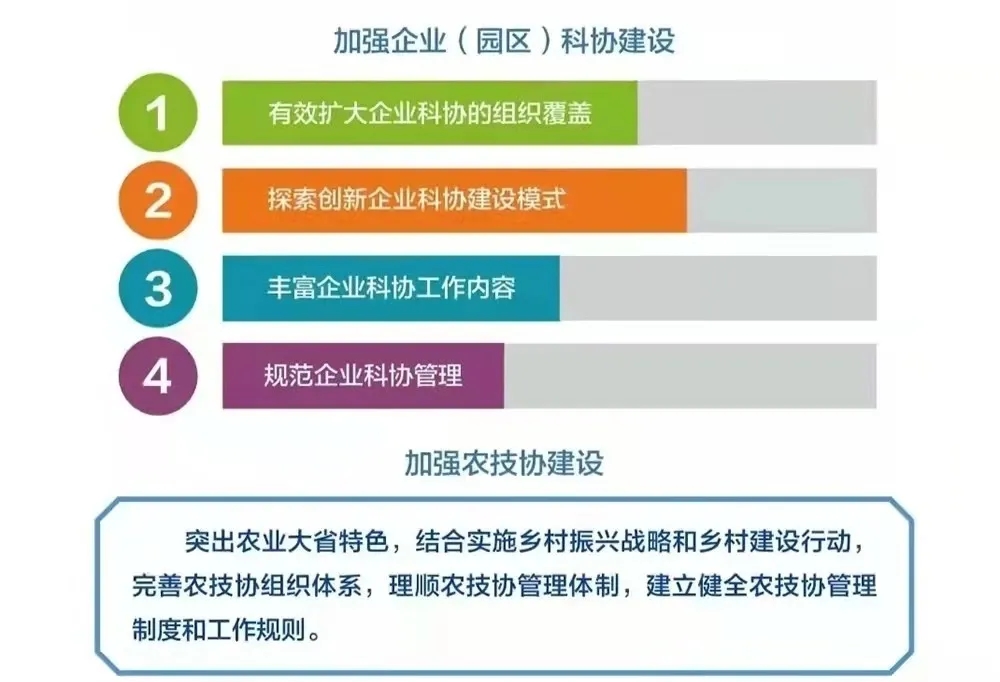 加强企业（园区）科协建设

1 有效扩大企业科协的组织覆盖

2 探索创新企业科协建设模式

3 丰富企业科协工作内容

4 规范企业科协管理

加强农技协建设

突出农业大省特色，结合实施乡村振兴战略和乡村建设行动，完善农技协组织体系，理顺农技协管理体制，建立健全农技协管理制度和工作规则。